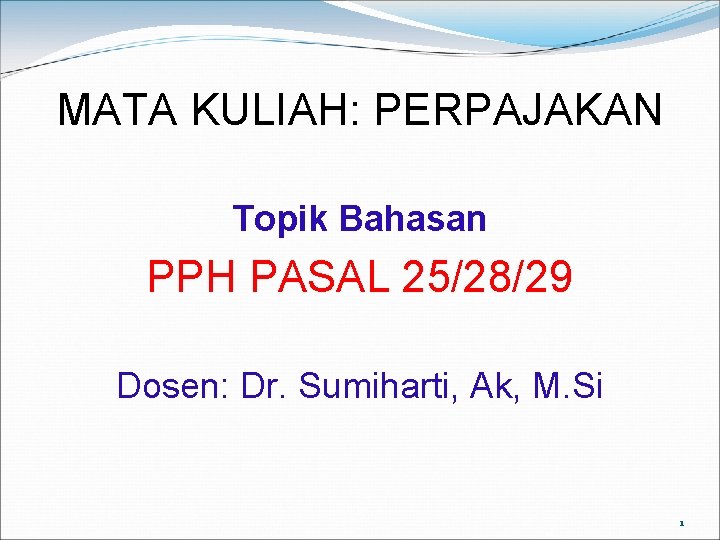 MATA KULIAH: PERPAJAKAN

Topik Bahasan

PPH PASAL 25/28/29

Dosen: Dr. Sumiharti, Ak, M.Si

1